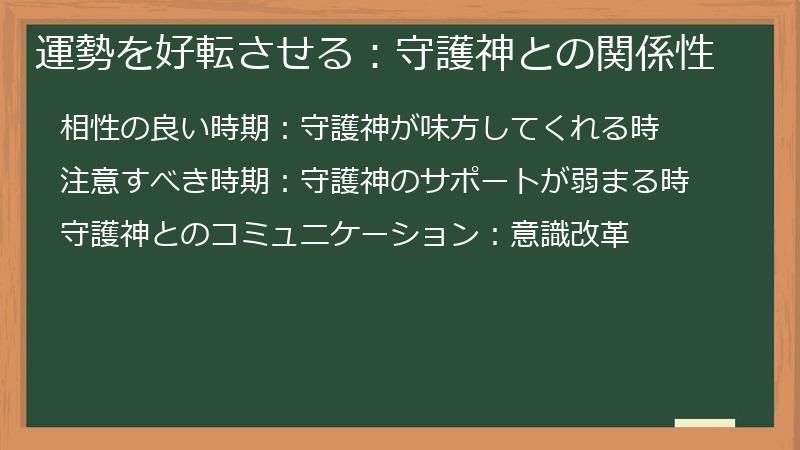 運勢を好転させる：守護神との関係性

相性の良い時期：守護神が味方してくれる時

注意すべき時期：守護神のサポートが弱まる時

守護神とのコミュニケーション：意識改革